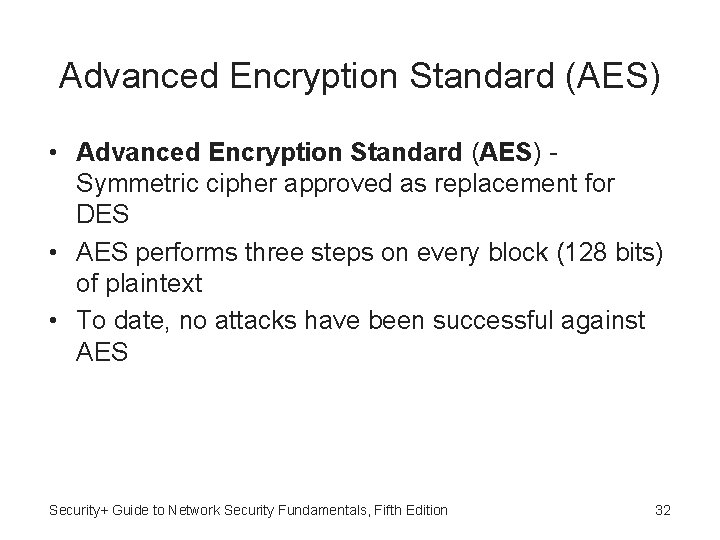 Advanced Encryption Standard (AES)

• Advanced Encryption Standard (AES) - Symmetric cipher approved as replacement for DES
• AES performs three steps on every block (128 bits) of plaintext
• To date, no attacks have been successful against AES

Security+ Guide to Network Security Fundamentals, Fifth Edition

32